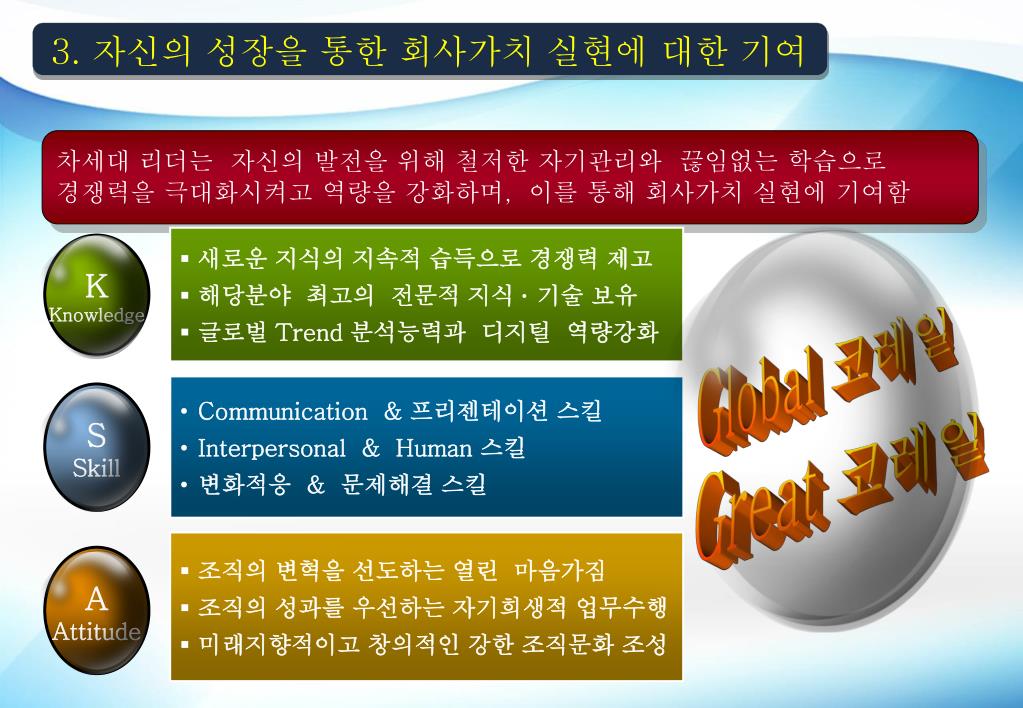 3. 자신의 성장을 통한 회사가치 실현에 대한 기여

차세대 리더는 자신의 발전을 위해 철저한 자기관리와 끊임없는 학습으로 경쟁력을 극대화시켜고 역량을 강화하며, 이를 통해 회사가치 실현에 기여함

K
Knowledge

▪ 새로운 지식의 지속적 습득으로 경쟁력 제고
▪ 해당분야 최고의 전문적 지식 · 기술 보유
▪ 글로벌 Trend 분석능력과 디지털 역량강화

S
Skill

• Communication & 프리젠테이션 스킬
• Interpersonal & Human 스킬
• 변화적응 & 문제해결 스킬

A
Attitude

▪ 조직의 변혁을 선도하는 열린 마음가짐
▪ 조직의 성과를 우선하는 자기희생적 업무수행
▪ 미래지향적이고 창의적인 강한 조직문화 조성

Global 코레일
Great 코레일